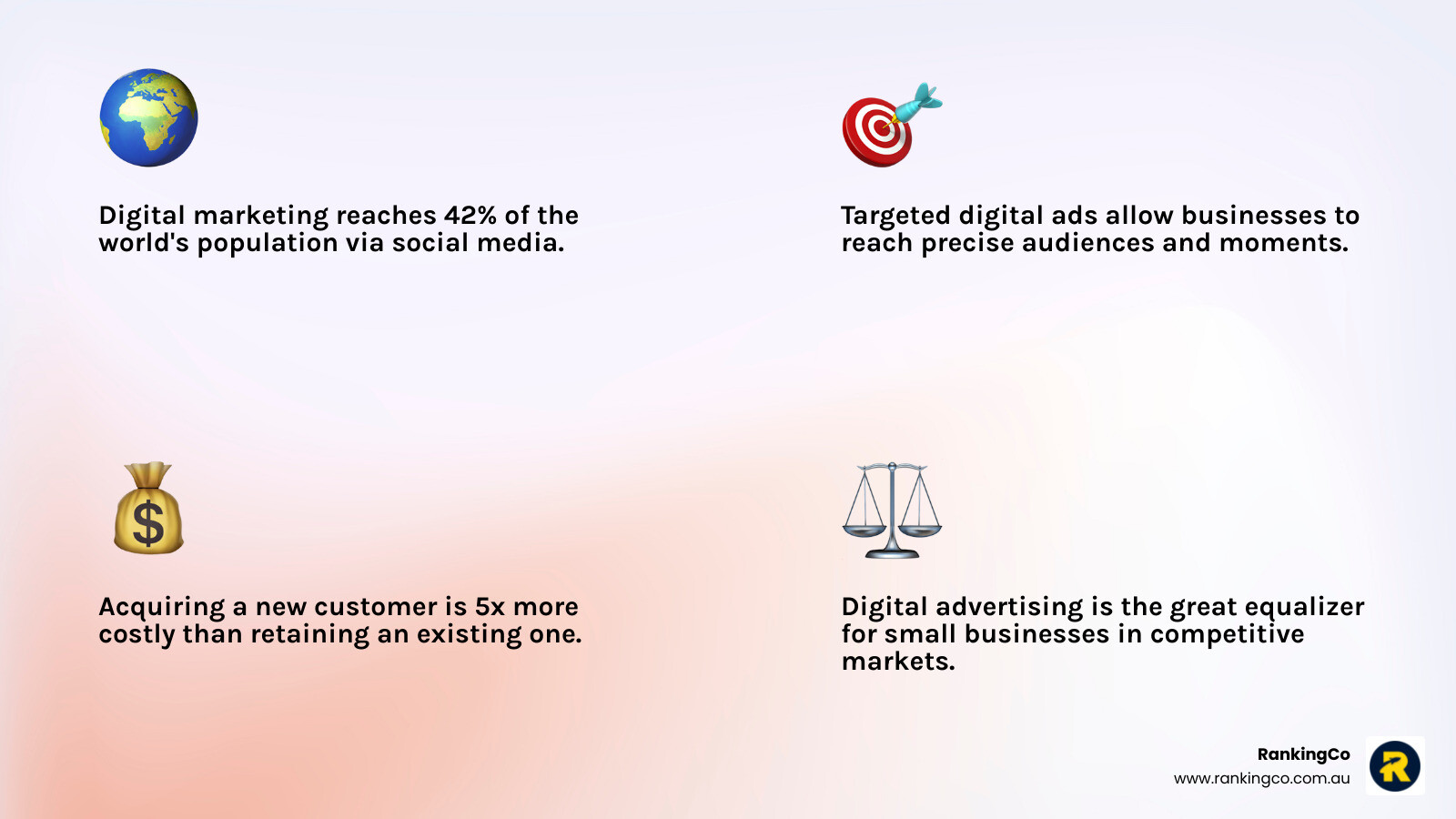 Digital marketing reaches 42% of the world's population via social media.

Targeted digital ads allow businesses to reach precise audiences and moments.

$

Acquiring a new customer is 5x more costly than retaining an existing one.

Digital advertising is the great equalizer for small businesses in competitive markets.

RankingCo
www.rankingco.com.au

R